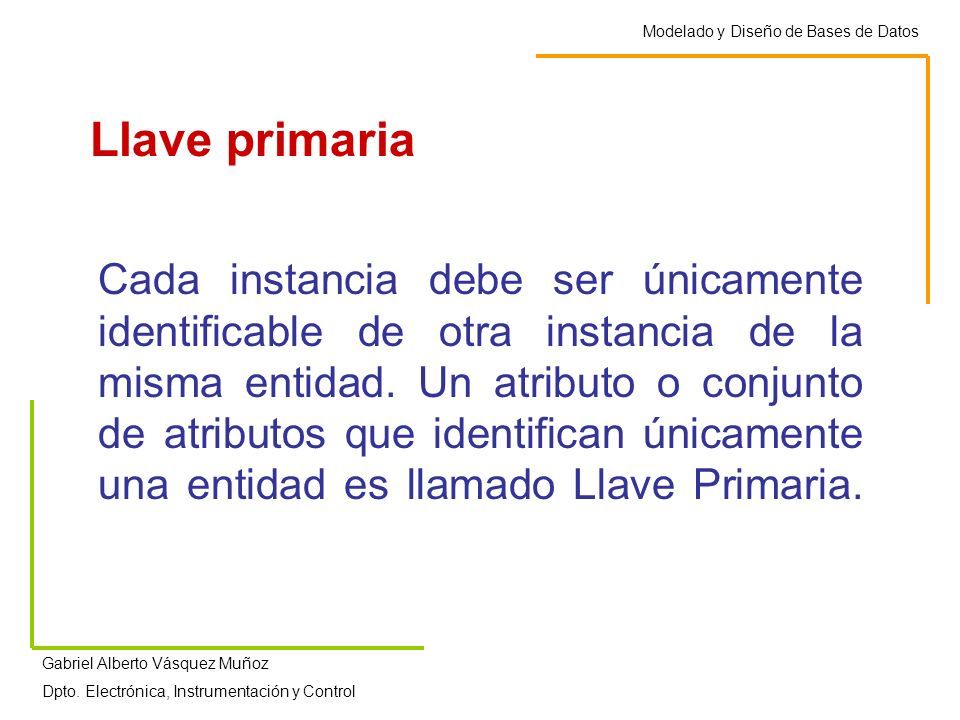 Modelado y Diseño de Bases de Datos

Llave primaria

Cada instancia debe ser únicamente identificable de otra instancia de la misma entidad. Un atributo o conjunto de atributos que identifican únicamente una entidad es llamado Llave Primaria.

Gabriel Alberto Vásquez Muñoz

Dpto. Electrónica, Instrumentación y Control